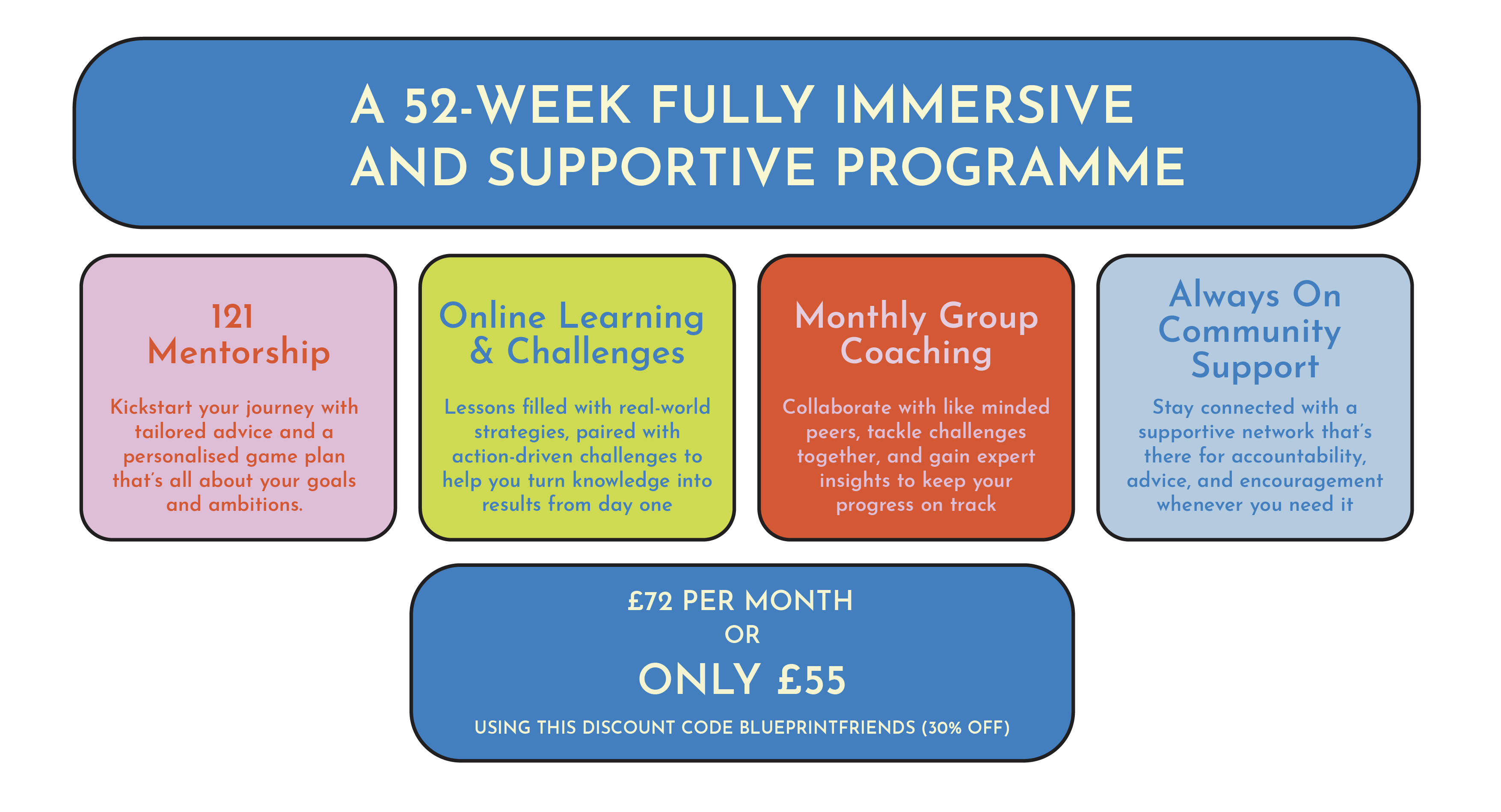 A 52-WEEK FULLY IMMERSIVE AND SUPPORTIVE PROGRAMME

121 Mentorship

Kickstart your journey with tailored advice and a personalised game plan that's all about your goals and ambitions.

Online Learning & Challenges

Lessons filled with real-world strategies, paired with action-driven challenges to help you turn knowledge into results from day one

Monthly Group Coaching

Collaborate with like minded peers, tackle challenges together, and gain expert insights to keep your progress on track

Always On Community Support

Stay connected with a supportive network that's there for accountability, advice, and encouragement whenever you need it

£72 PER MONTH
OR
ONLY £55

USING THIS DISCOUNT CODE BLUEPRINTFRIENDS (30% OFF)